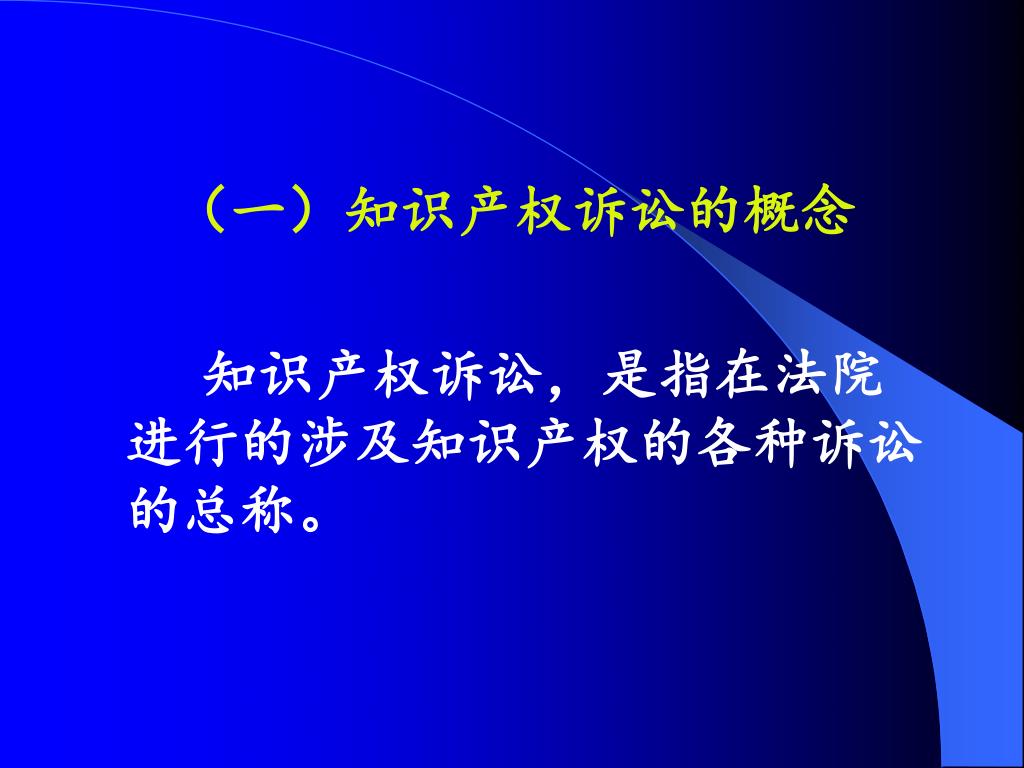 （一）知识产权诉讼的概念

知识产权诉讼，是指在法院进行的涉及知识产权的各种诉讼的总称。